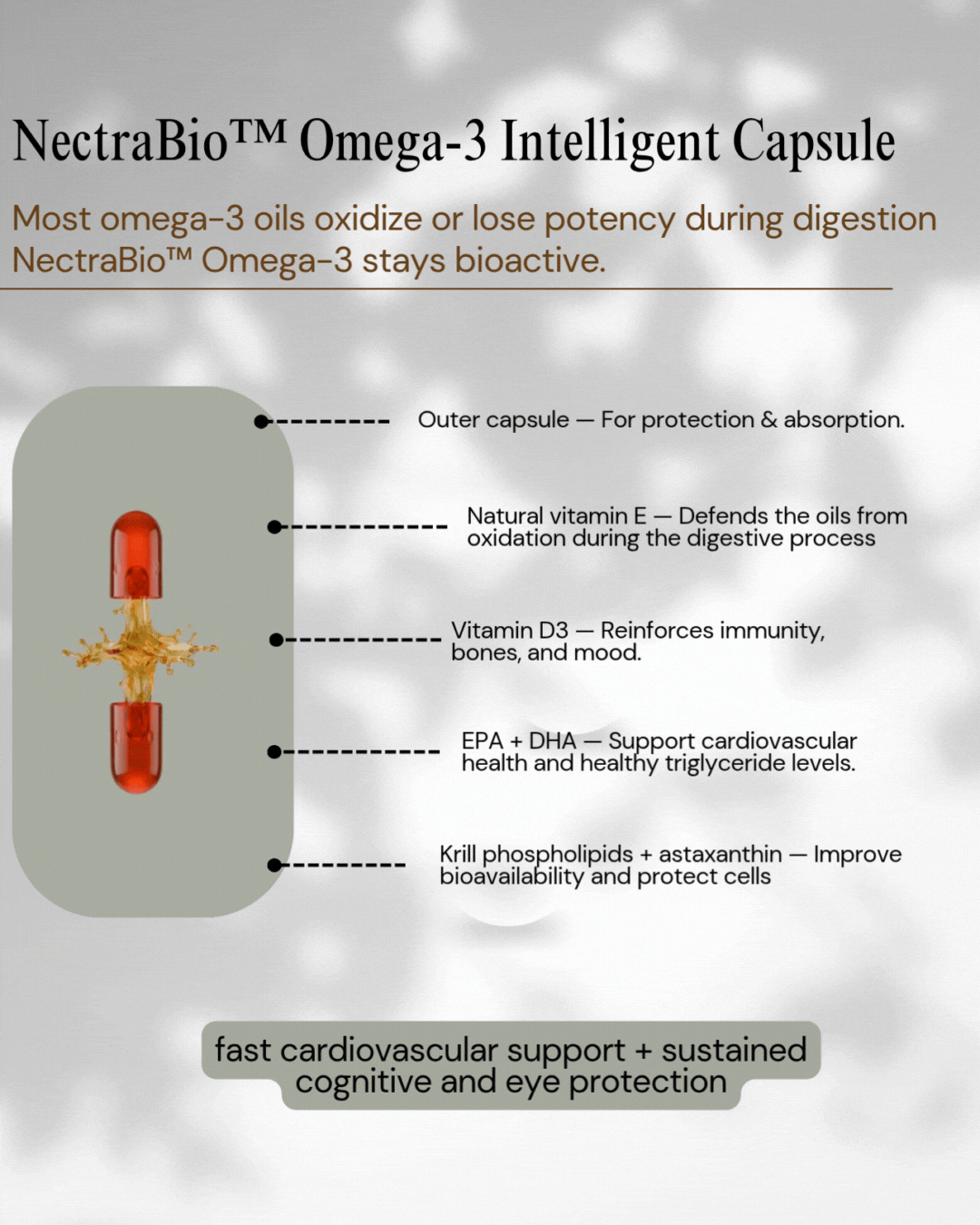 NectraBio™ Omega-3 Intelligent Capsule

Most omega-3 oils oxidize or lose potency during digestion NectraBio™ Omega-3 stays bioactive.

Outer capsule — For protection & absorption.

Natural vitamin E — Defends the oils from oxidation during the digestive process

Vitamin D3 — Reinforces immunity, bones, and mood.

EPA + DHA — Support cardiovascular health and healthy triglyceride levels.

Krill phospholipids + astaxanthin — Improve bioavailability and protect cells

fast cardiovascular support + sustained cognitive and eye protection